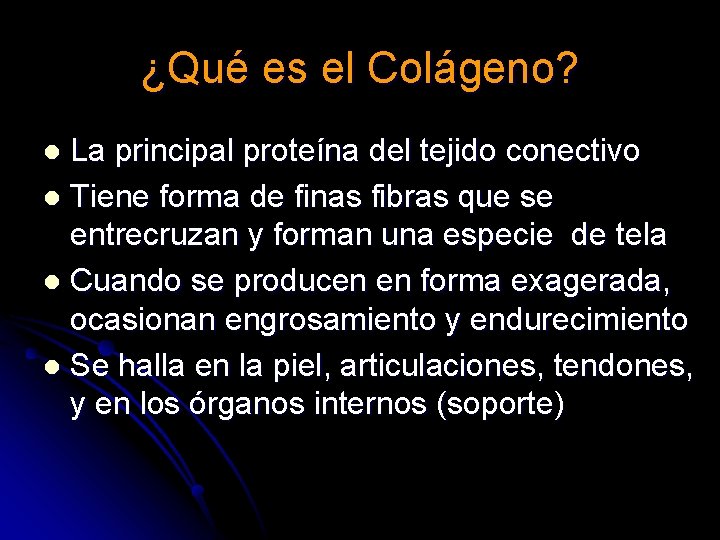 ¿Qué es el Colágeno?

- La principal proteína del tejido conectivo
- Tiene forma de finas fibras que se entrecruzan y forman una especie de tela
- Cuando se producen en forma exagerada, ocasionan engrosamiento y endurecimiento
- Se halla en la piel, articulaciones, tendones, y en los órganos internos (soporte)